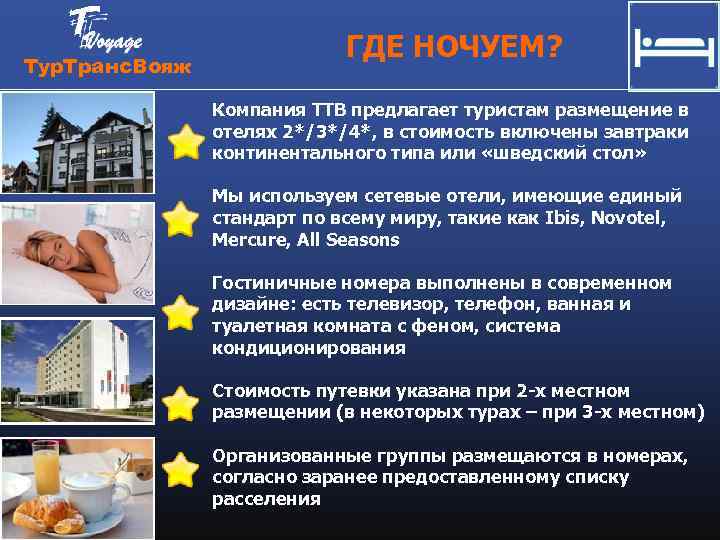 TT Voyage
ТурТрансВояж

ГДЕ НОЧУЕМ?

Компания ТТВ предлагает туристам размещение в отелях 2*/3*/4*, в стоимость включены завтраки континентального типа или «шведский стол»

Мы используем сетевые отели, имеющие единый стандарт по всему миру, такие как Ibis, Novotel, Mercure, All Seasons

Гостиничные номера выполнены в современном дизайне: есть телевизор, телефон, ванная и туалетная комната с феном, система кондиционирования

Стоимость путевки указана при 2-х местном размещении (в некоторых турах – при 3-х местном)

Организованные группы размещаются в номерах, согласно заранее предоставленному списку расселения